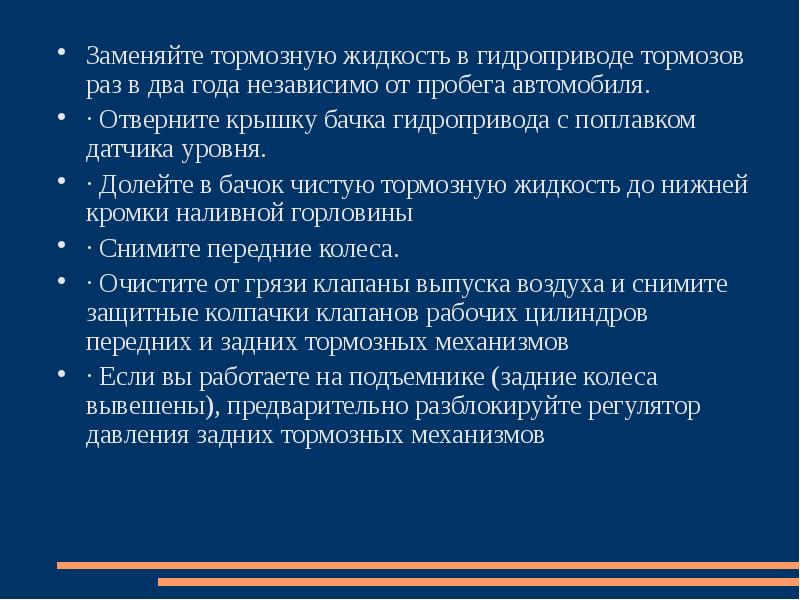 • Заменяйте тормозную жидкость в гидроприводе тормозов раз в два года независимо от пробега автомобиля.

• · Отверните крышку бачка гидропривода с поплавком датчика уровня.

• · Долейте в бачок чистую тормозную жидкость до нижней кромки наливной горловины

• · Снимите передние колеса.

• · Очистите от грязи клапаны выпуска воздуха и снимите защитные колпачки клапанов рабочих цилиндров передних и задних тормозных механизмов

• · Если вы работаете на подъемнике (задние колеса вывешены), предварительно разблокируйте регулятор давления задних тормозных механизмов